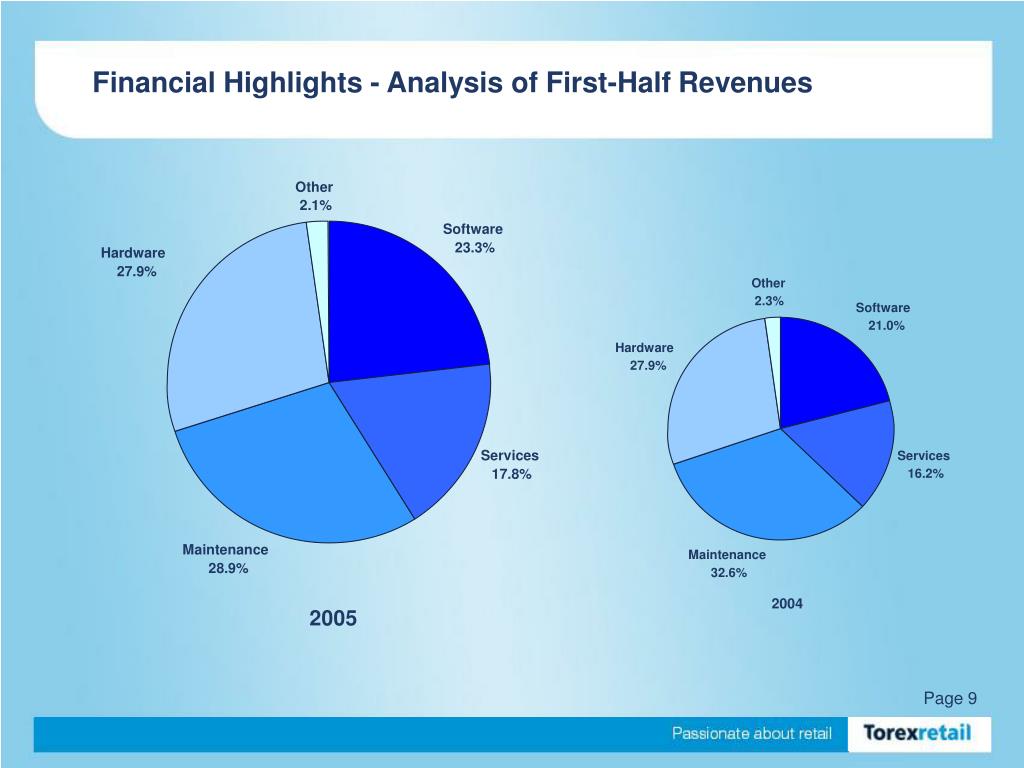 Financial Highlights - Analysis of First-Half Revenues

Other
2.1%

Software
23.3%

Hardware
27.9%

Services
17.8%

Maintenance
28.9%

2005

Other
2.3%

Software
21.0%

Hardware
27.9%

Services
16.2%

Maintenance
32.6%

2004

Page 9

Passionate about retail

Torexretail